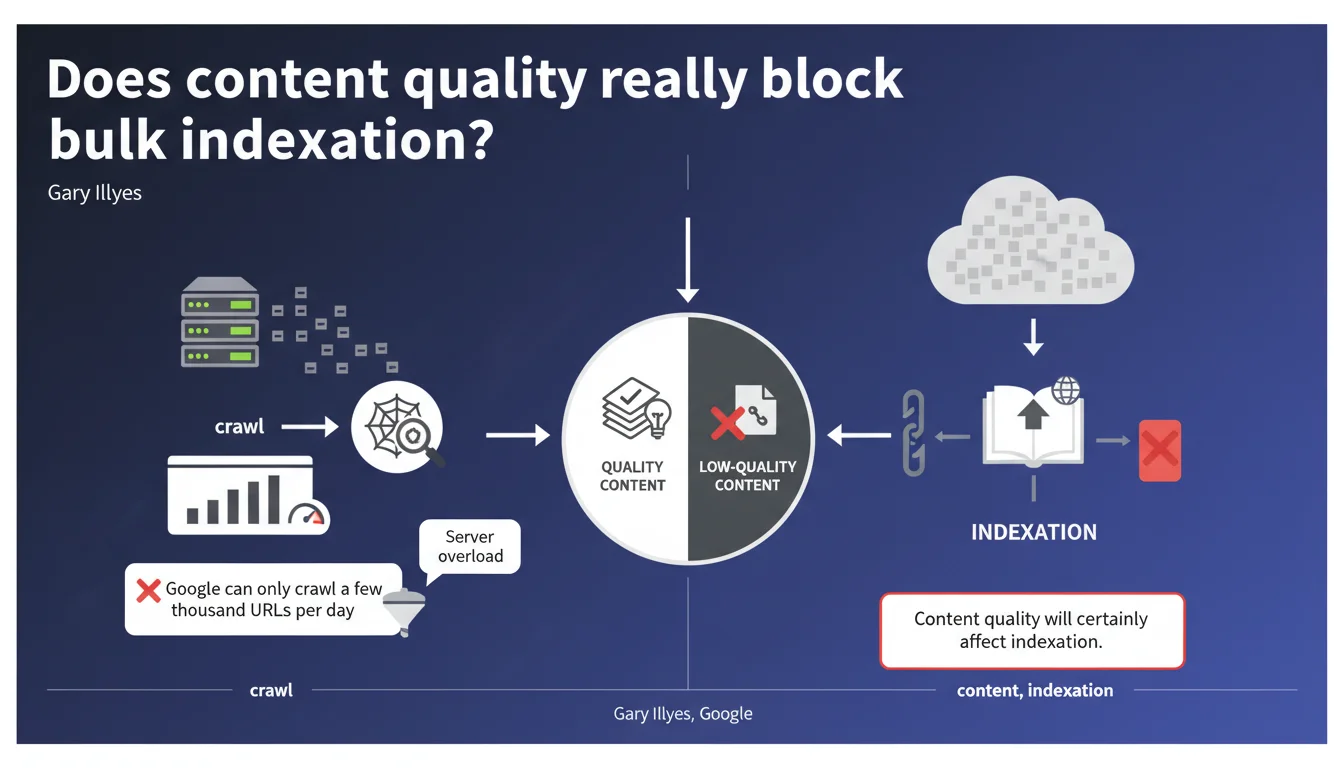 Does content quality really block bulk indexation?

Gary Illyes

crawl

Server overload

Google can only crawl a few thousand URLs per day

QUALITY CONTENT

LOW-QUALITY CONTENT

INDEXATION

Content quality will certainly affect indexation.

crawl

content, indexation

Gary Illyes, Google